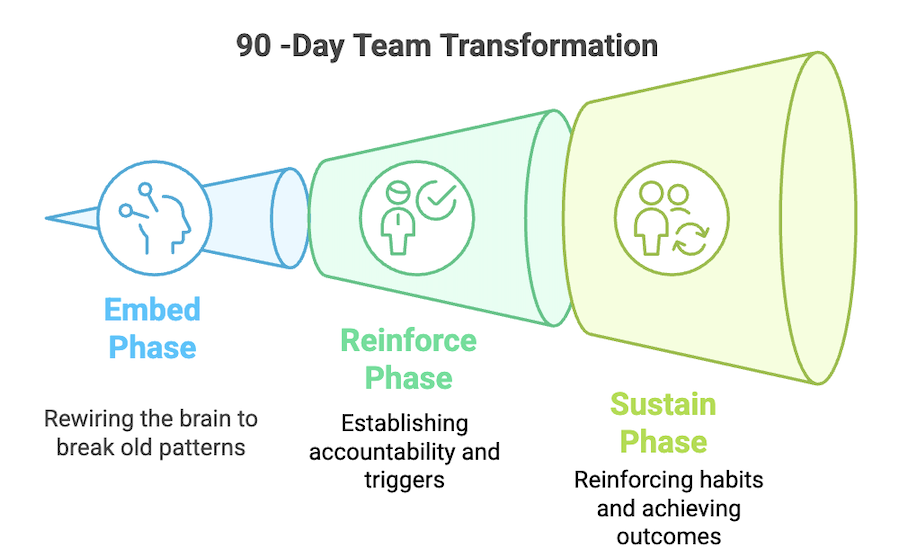 90 -Day Team Transformation

Embed Phase

Rewiring the brain to break old patterns

Reinforce Phase

Establishing accountability and triggers

Sustain Phase

Reinforcing habits and achieving outcomes